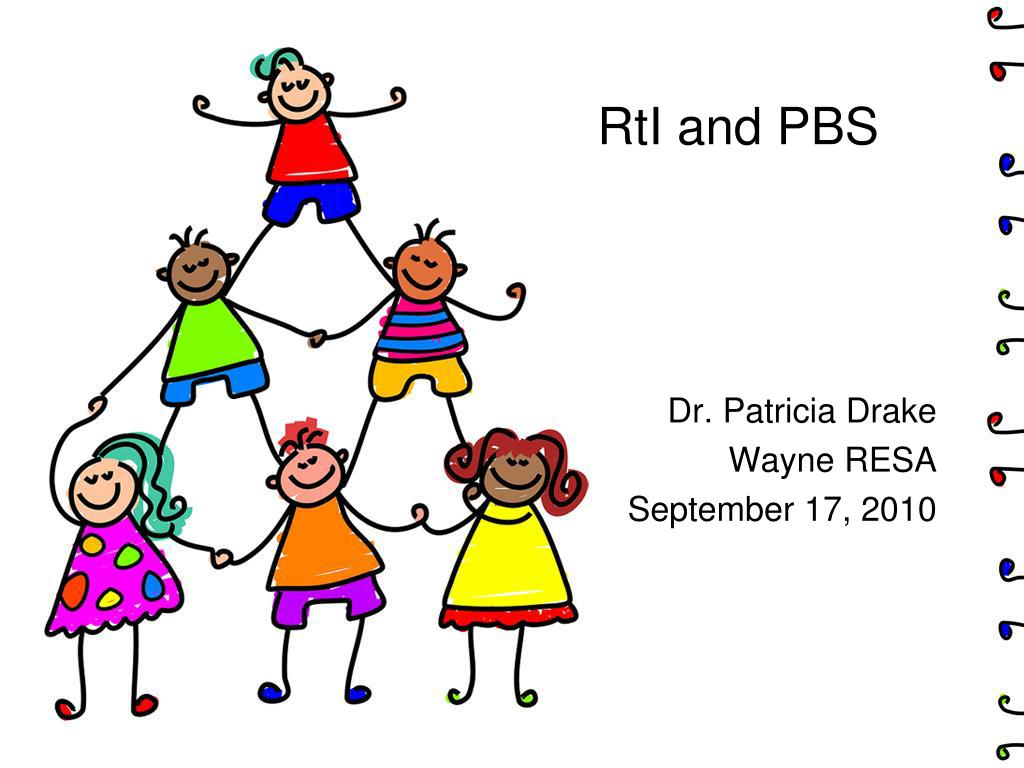 RtI and PBS

Dr. Patricia Drake
Wayne RESA
September 17, 2010